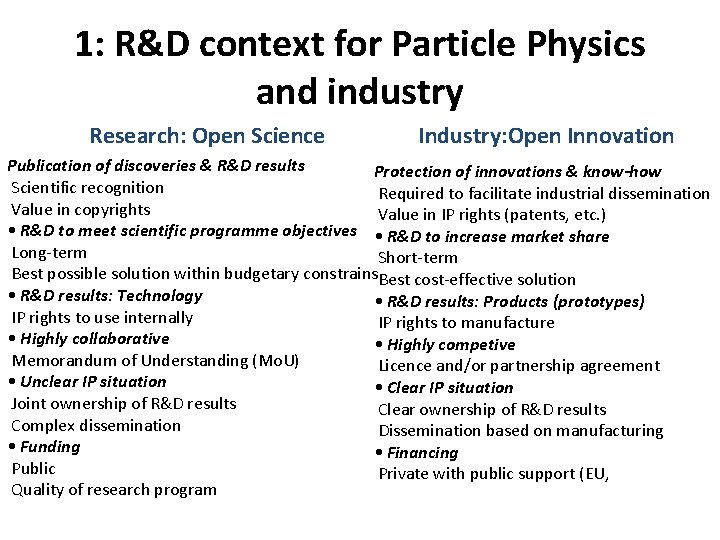 1: R&D context for Particle Physics and industry

Research: Open Science

Publication of discoveries & R&D results
Scientific recognition
Value in copyrights
• R&D to meet scientific programme objectives
Long-term
Best possible solution within budgetary constrains
• R&D results: Technology
IP rights to use internally
• Highly collaborative
Memorandum of Understanding (MoU)
• Unclear IP situation
Joint ownership of R&D results
Complex dissemination
• Funding
Public
Quality of research program

Industry:Open Innovation

Protection of innovations & know-how
Required to facilitate industrial dissemination
Value in IP rights (patents, etc.)
• R&D to increase market share
Short-term
Best cost-effective solution
• R&D results: Products (prototypes)
IP rights to manufacture
• Highly competive
Licence and/or partnership agreement
• Clear IP situation
Clear ownership of R&D results
Dissemination based on manufacturing
• Financing
Private with public support (EU,